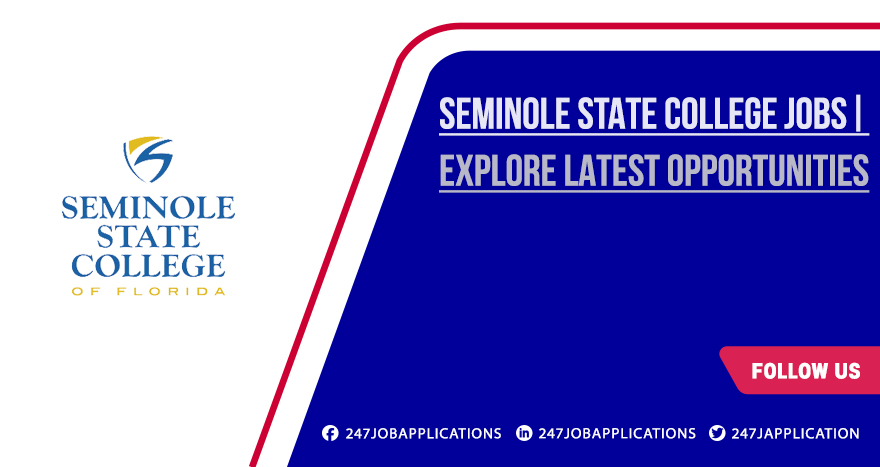 SEMINOLE STATE COLLEGE OF FLORIDA

SEMINOLE STATE COLLEGE JOBS | EXPLORE LATEST OPPORTUNITIES

FOLLOW US

247JOBAPPLICATIONS 247JOBAPPLICATIONS 247JAPPLICATION